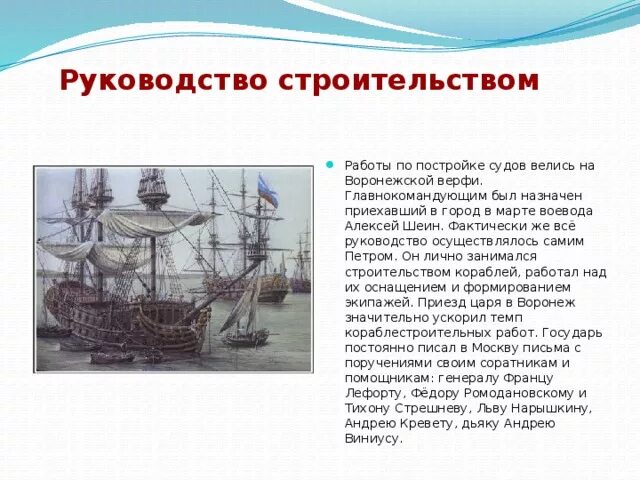 Руководство строительством

Работы по постройке судов велись на Воронежской верфи. Главнокомандующим был назначен приехавший в город в марте воевода Алексей Шеин. Фактически же всё руководство осуществлялось самим Петром. Он лично занимался строительством кораблей, работал над их оснащением и формированием экипажей. Приезд царя в Воронеж значительно ускорил темп кораблестроительных работ. Государь постоянно писал в Москву письма с поручениями своим соратникам и помощникам: генералу Францу Лефорту, Фёдору Ромодановскому и Тихону Стрешневу, Льву Нарышкину, Андрею Кревету, дьяку Андрею Виниусу.